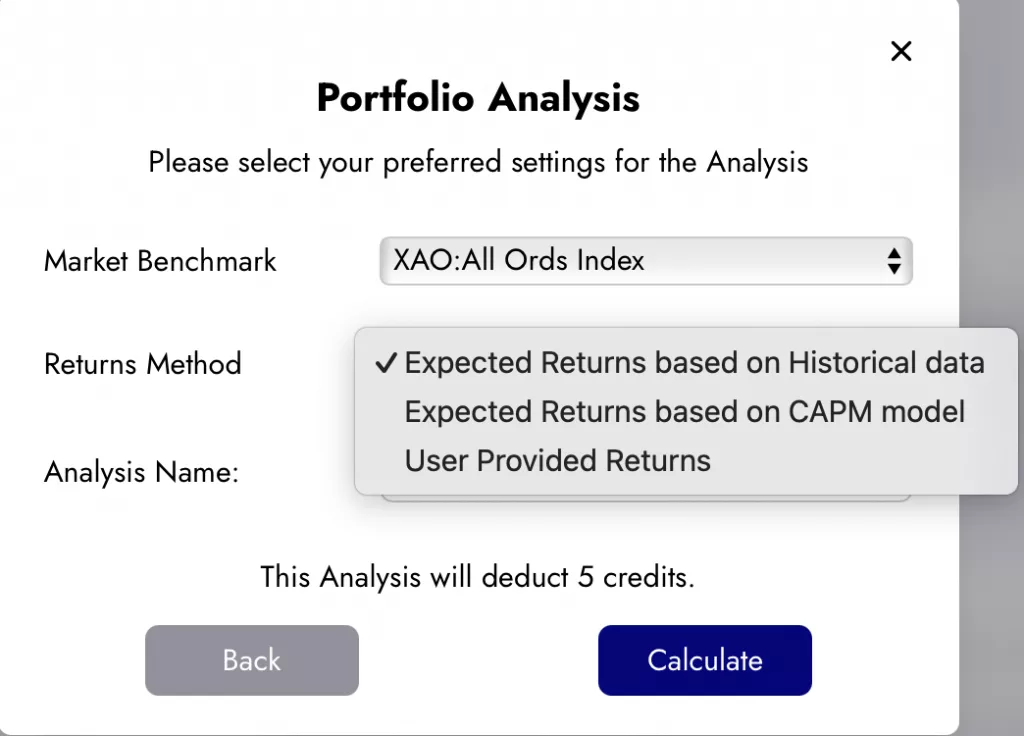 ×

Portfolio Analysis

Please select your preferred settings for the Analysis

Market Benchmark XAO:All Ords Index

Returns Method
✓ Expected Returns based on Historical data
Expected Returns based on CAPM model
User Provided Returns

Analysis Name:

This Analysis will deduct 5 credits.

Back Calculate